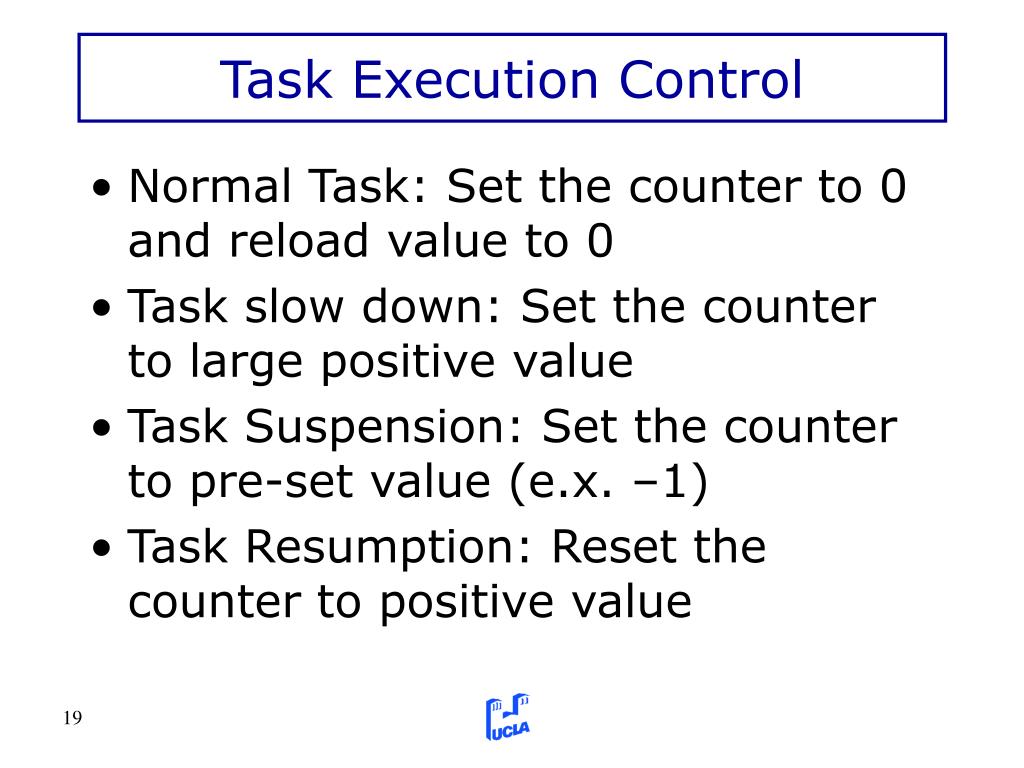 Task Execution Control

• Normal Task: Set the counter to 0 and reload value to 0
• Task slow down: Set the counter to large positive value
• Task Suspension: Set the counter to pre-set value (e.x. –1)
• Task Resumption: Reset the counter to positive value

19

UCLA